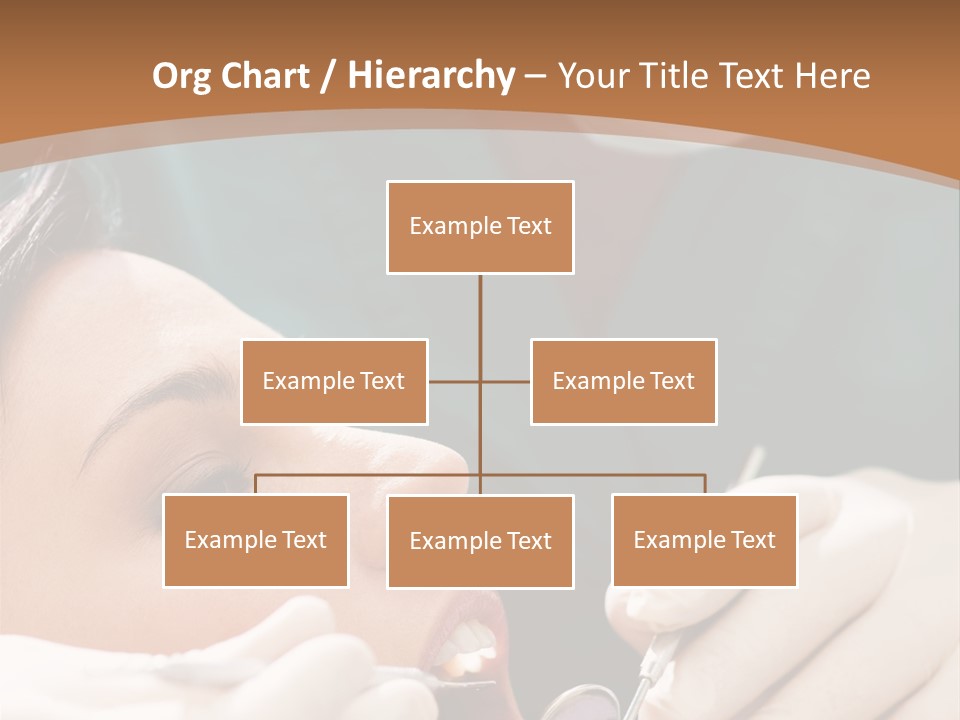 Org Chart / Hierarchy – Your Title Text Here

Example Text

Example Text

Example Text

Example Text

Example Text

Example Text